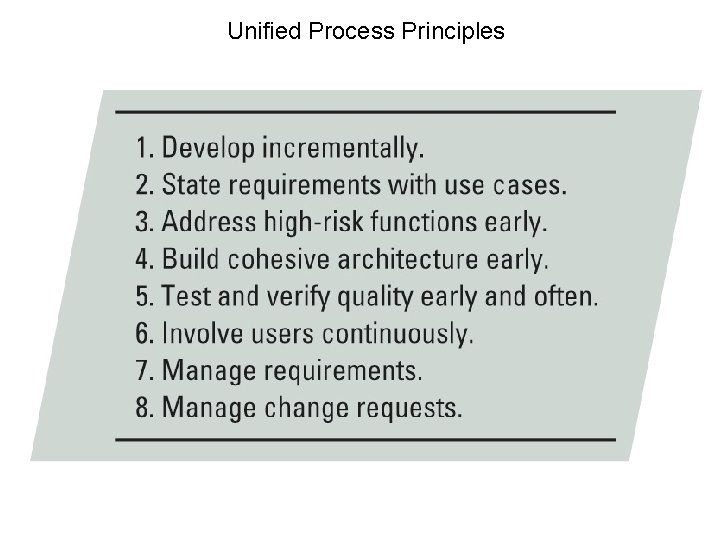 Unified Process Principles

1. Develop incrementally.
2. State requirements with use cases.
3. Address high-risk functions early.
4. Build cohesive architecture early.
5. Test and verify quality early and often.
6. Involve users continuously.
7. Manage requirements.
8. Manage change requests.